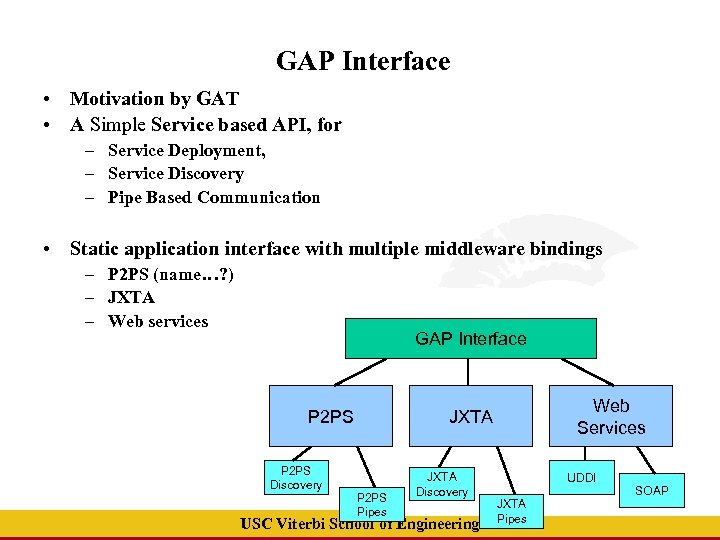 GAP Interface

• Motivation by GAT
• A Simple Service based API, for
  – Service Deployment,
  – Service Discovery
  – Pipe Based Communication

• Static application interface with multiple middleware bindings
  – P2PS (name…?)
  – JXTA
  – Web services

GAP Interface

P2PS

JXTA

Web Services

P2PS Discovery

P2PS Pipes

JXTA Discovery

JXTA Pipes

UDDI

SOAP

USC Viterbi School of Engineering